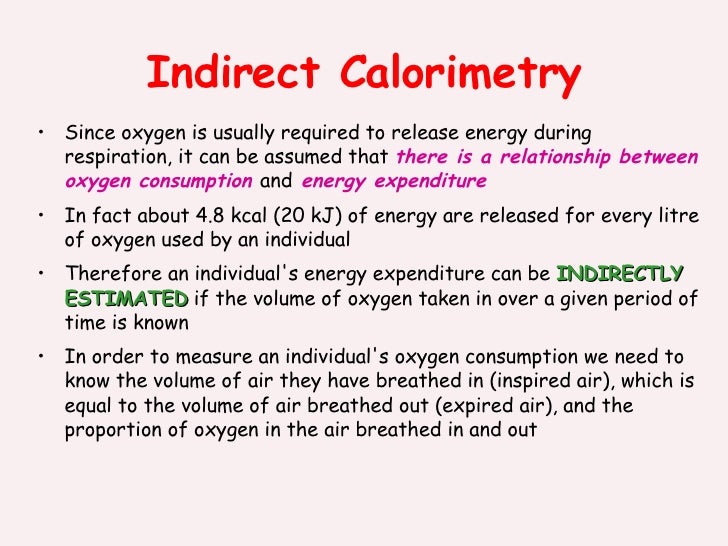 Indirect Calorimetry

• Since oxygen is usually required to release energy during respiration, it can be assumed that there is a relationship between oxygen consumption and energy expenditure

• In fact about 4.8 kcal (20 kJ) of energy are released for every litre of oxygen used by an individual

• Therefore an individual's energy expenditure can be INDIRECTLY ESTIMATED if the volume of oxygen taken in over a given period of time is known

• In order to measure an individual's oxygen consumption we need to know the volume of air they have breathed in (inspired air), which is equal to the volume of air breathed out (expired air), and the proportion of oxygen in the air breathed in and out